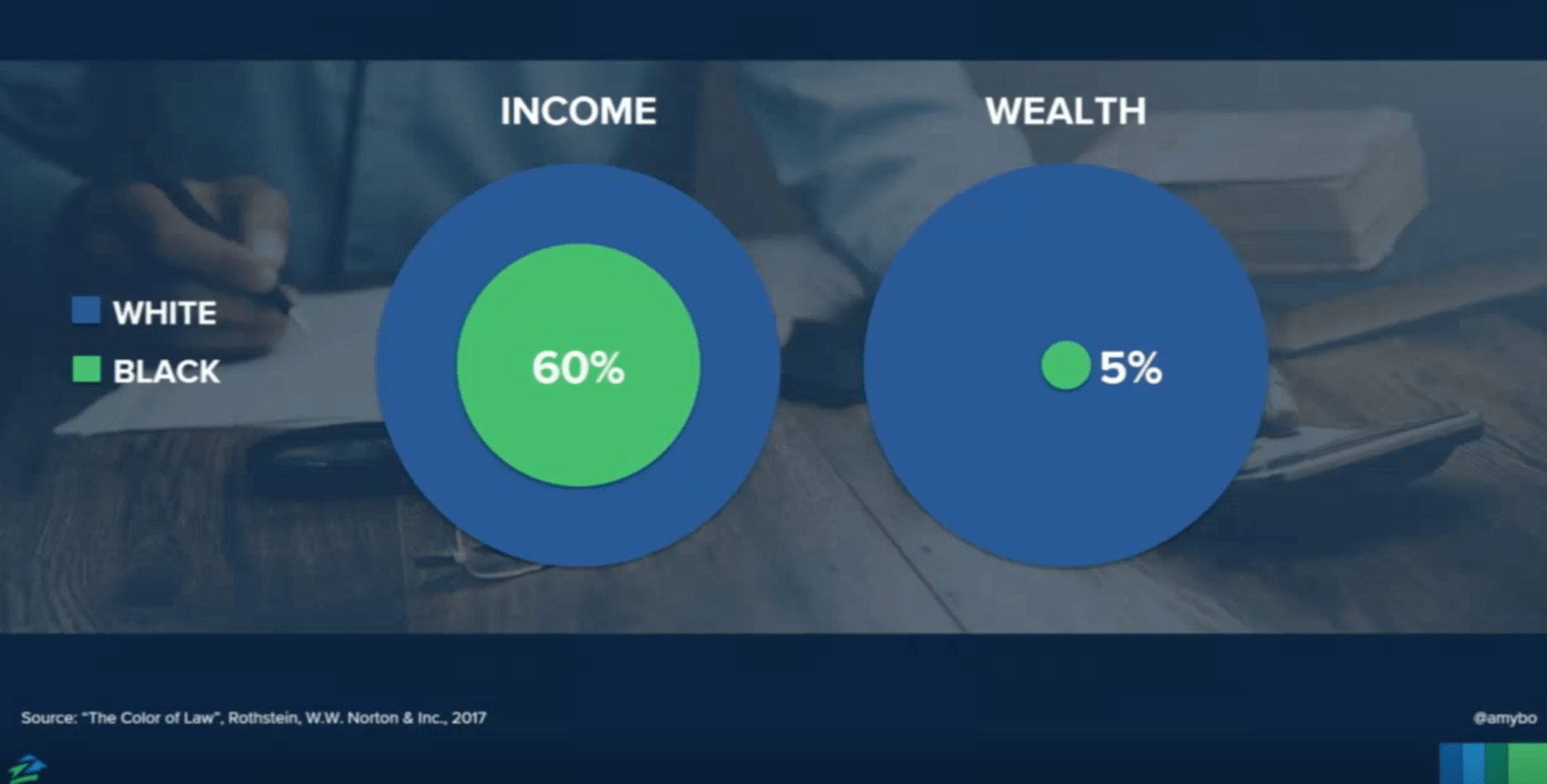 INCOME

WEALTH

WHITE

BLACK

60%

5%

Source: "The Color of Law", Rothstein, W.W. Norton & Inc., 2017

@amybo